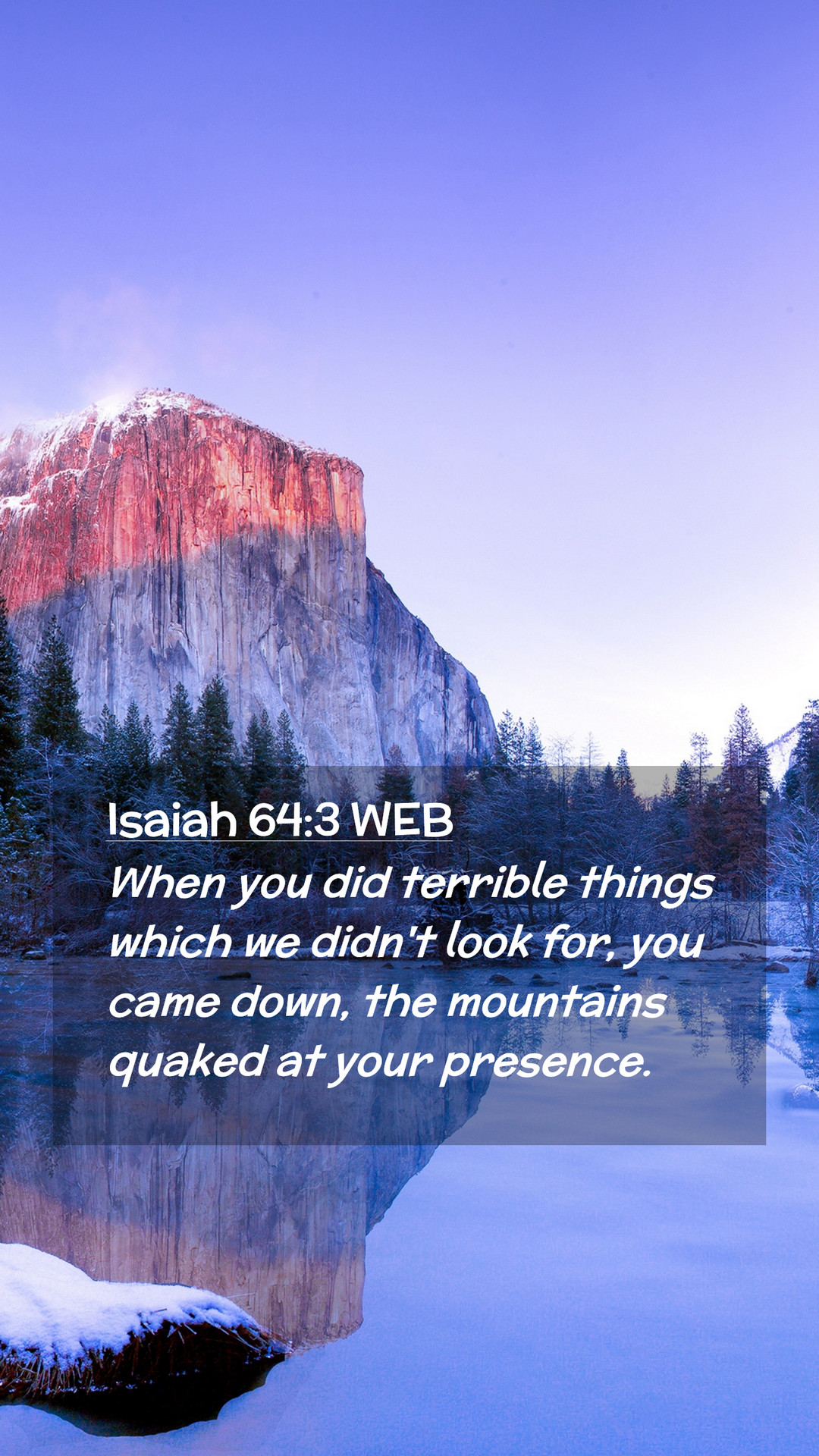 Isaiah 64:3 WEB

When you did terrible things which we didn't look for, you came down, the mountains quaked at your presence.